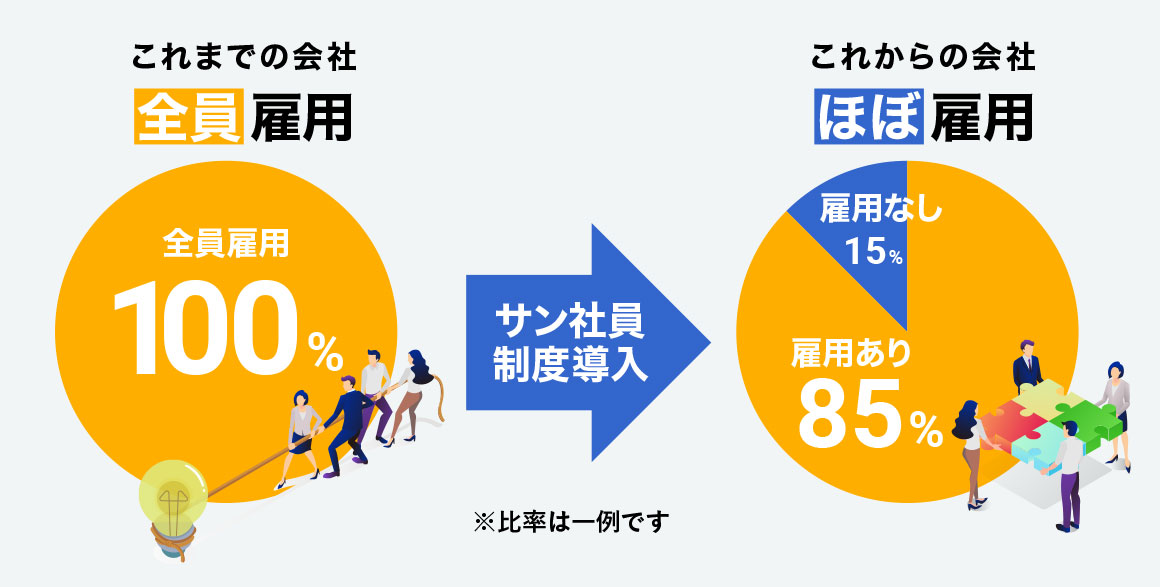 これまでの会社

全員雇用

全員雇用

100%

サン社員制度導入

これからの会社

ほぼ雇用

雇用なし

15%

雇用あり

85%

※比率は一例です